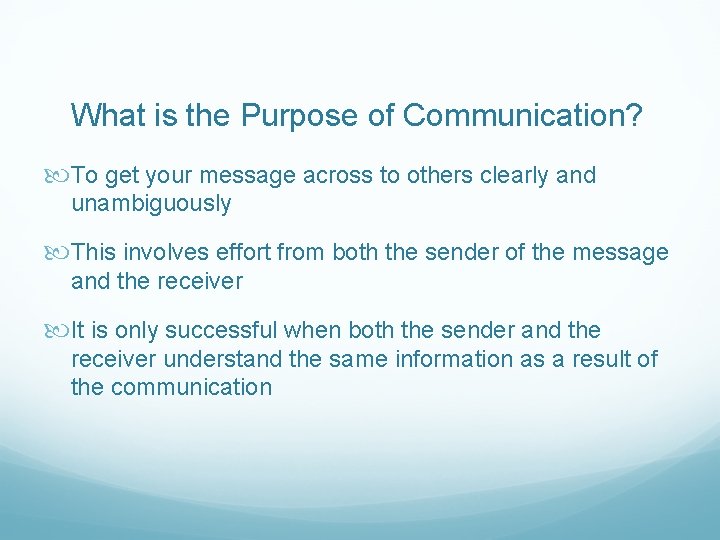 What is the Purpose of Communication?

To get your message across to others clearly and unambiguously

This involves effort from both the sender of the message and the receiver

It is only successful when both the sender and the receiver understand the same information as a result of the communication